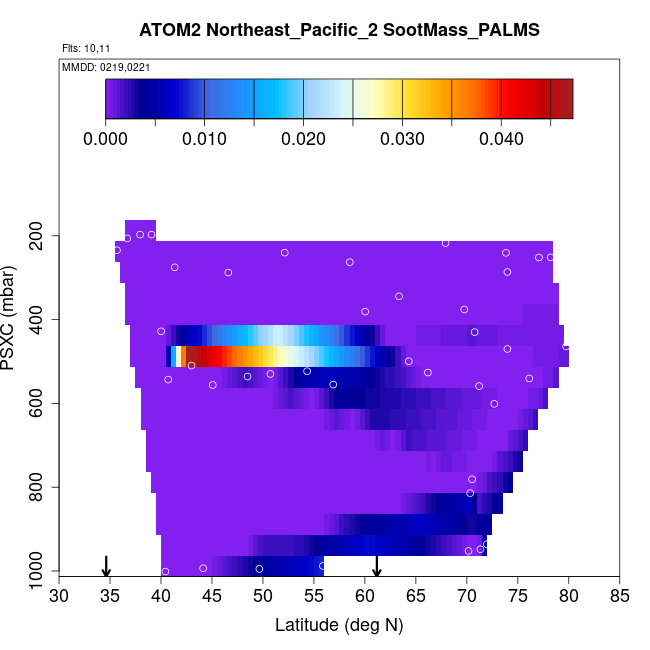 ATOM2 Northeast_Pacific_2 SootMass_PALMS

Flts: 10,11

MMDD: 0219,0221

0.000 0.010 0.020 0.030 0.040

PSXC (mbar)

200
400
600
800
1000

30 35 40 45 50 55 60 65 70 75 80 85

Latitude (deg N)